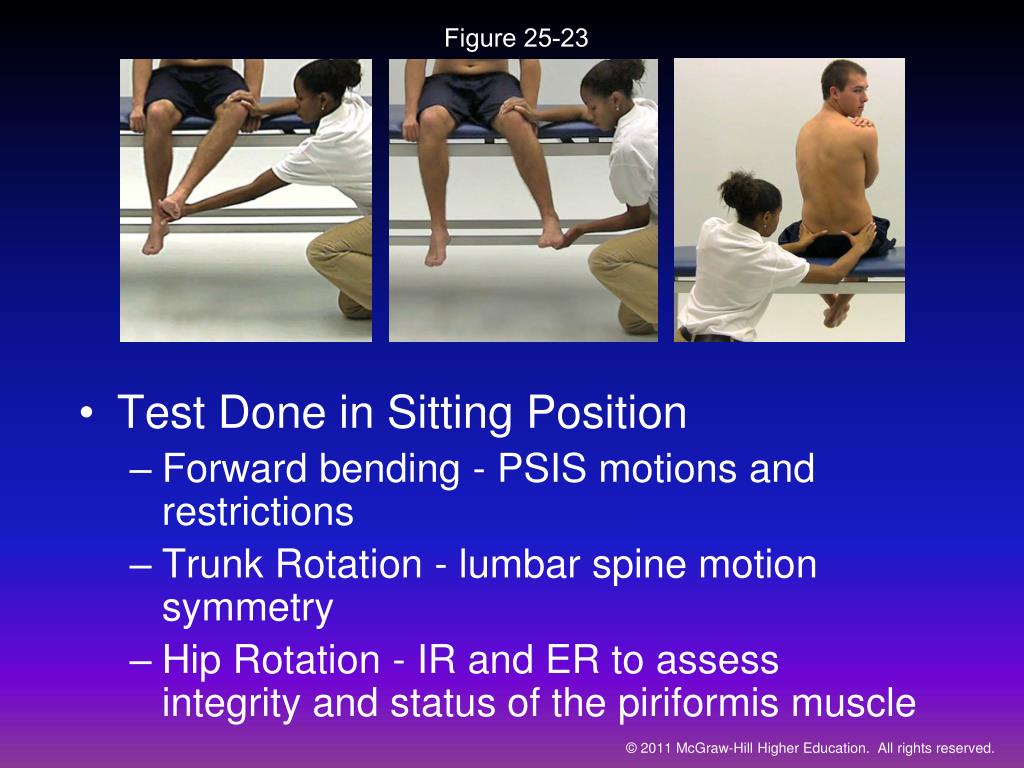 Figure 25-23

• Test Done in Sitting Position
– Forward bending - PSIS motions and restrictions
– Trunk Rotation - lumbar spine motion symmetry
– Hip Rotation - IR and ER to assess integrity and status of the piriformis muscle

© 2011 McGraw-Hill Higher Education. All rights reserved.